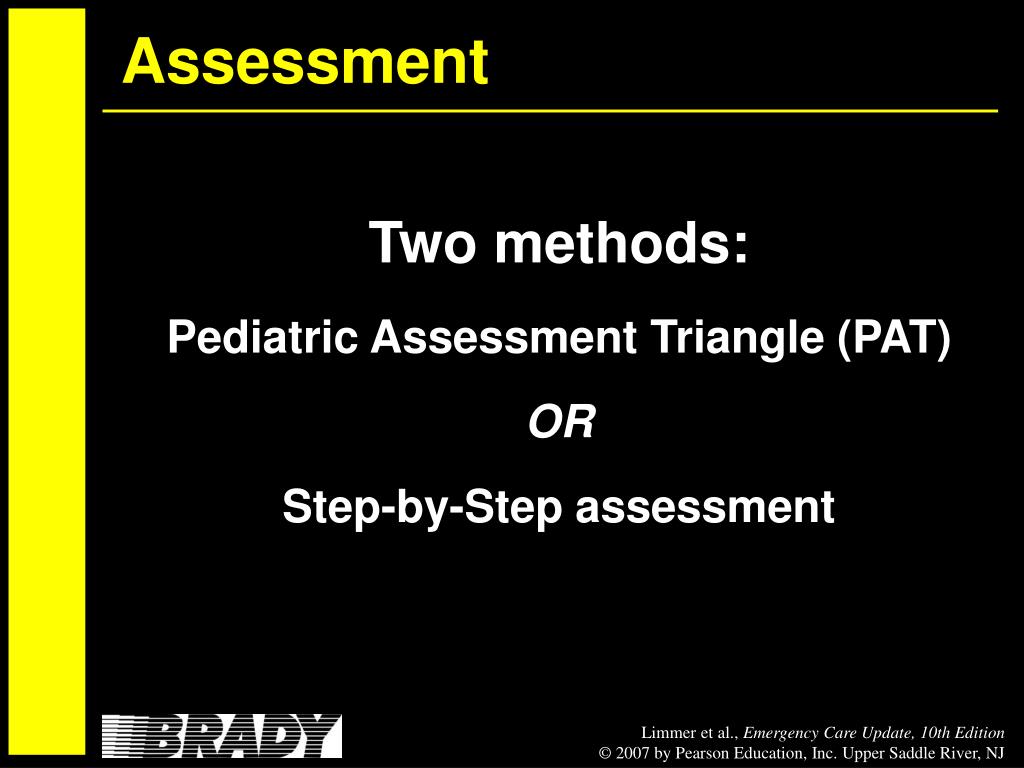 Assessment

Two methods:

Pediatric Assessment Triangle (PAT)

OR

Step-by-Step assessment

BRADY

Limmer et al., Emergency Care Update, 10th Edition
© 2007 by Pearson Education, Inc. Upper Saddle River, NJ